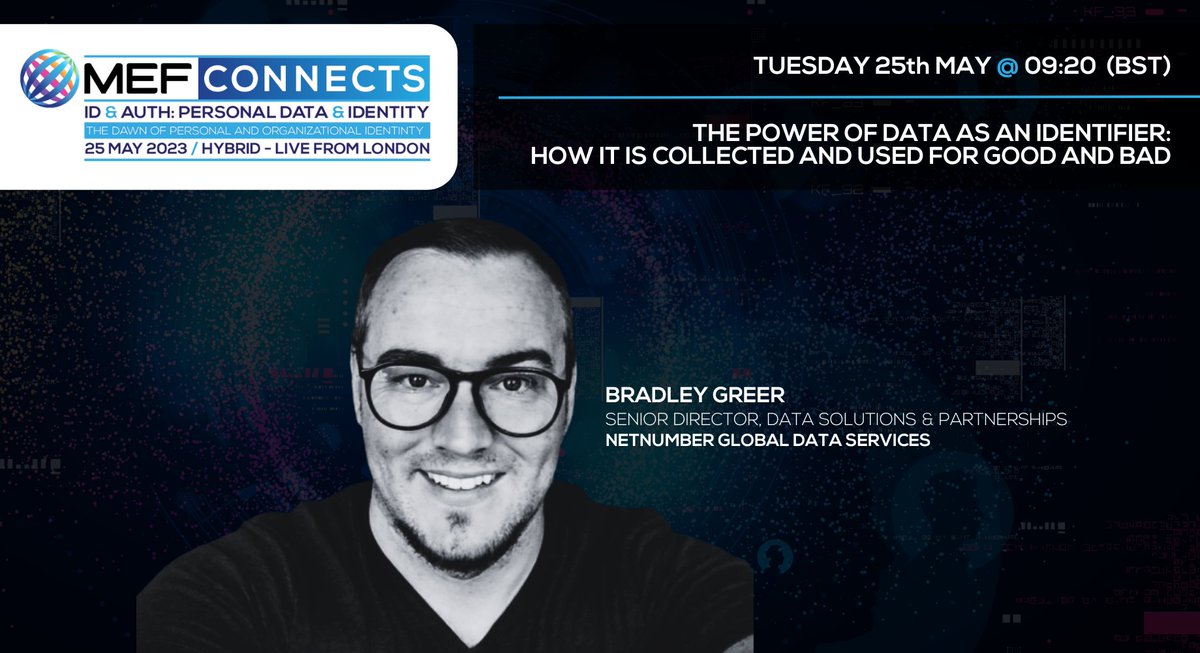 MEF CONNECTS
ID & AUTH: PERSONAL DATA & IDENTITY
THE DAWN OF PERSONAL AND ORGANIZATIONAL IDENTITY
25 MAY 2023 / HYBRID - LIVE FROM LONDON

TUESDAY 25th MAY @ 09:20 (BST)

THE POWER OF DATA AS AN IDENTIFIER: HOW IT IS COLLECTED AND USED FOR GOOD AND BAD

BRADLEY GREER
SENIOR DIRECTOR, DATA SOLUTIONS & PARTNERSHIPS
NETNUMBER GLOBAL DATA SERVICES